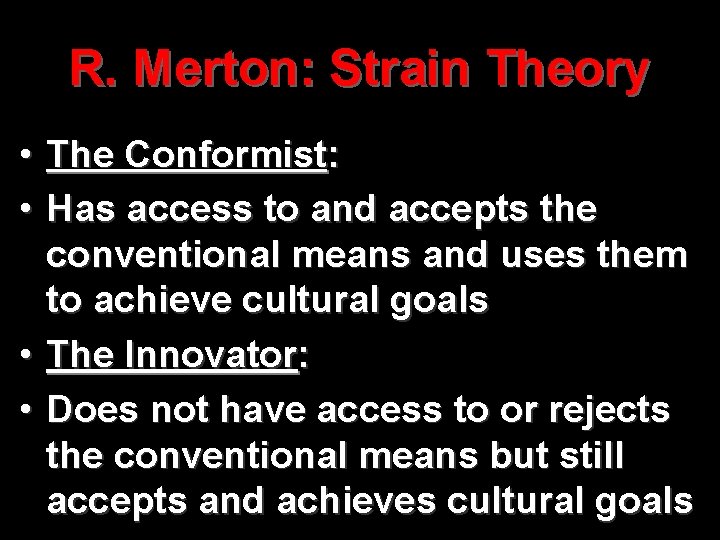 R. Merton: Strain Theory

• The Conformist:
• Has access to and accepts the conventional means and uses them to achieve cultural goals
• The Innovator:
• Does not have access to or rejects the conventional means but still accepts and achieves cultural goals